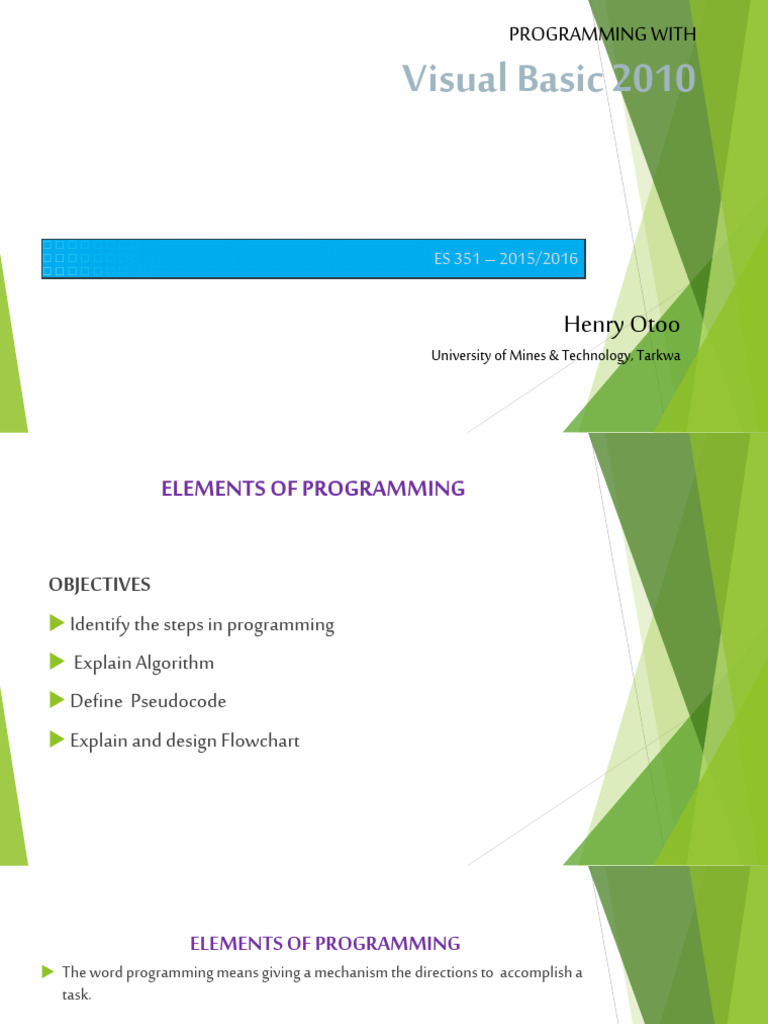 PROGRAMMING WITH

Visual Basic 2010

ES 351 – 2015/2016

Henry Otoo

University of Mines & Technology, Tarkwa

ELEMENTS OF PROGRAMMING

OBJECTIVES

▶ Identify the steps in programming

▶ Explain Algorithm

▶ Define Pseudocode

▶ Explain and design Flowchart

ELEMENTS OF PROGRAMMING

▶ The word programming means giving a mechanism the directions to accomplish a task.